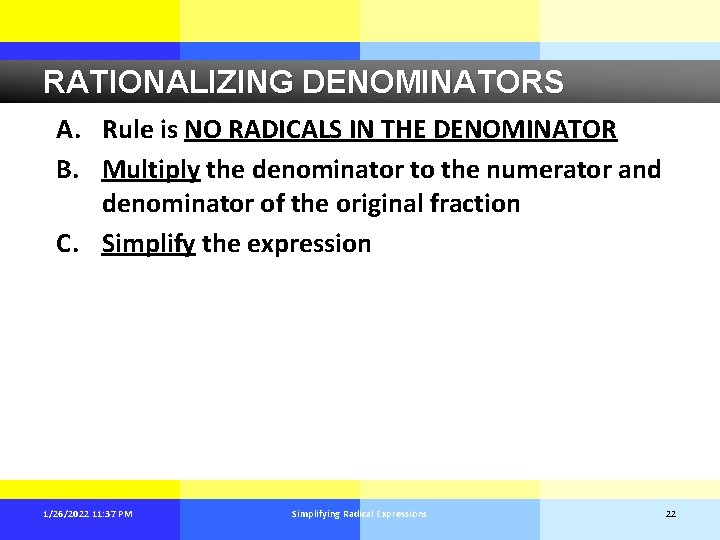 RATIONALIZING DENOMINATORS

A. Rule is NO RADICALS IN THE DENOMINATOR

B. Multiply the denominator to the numerator and denominator of the original fraction

C. Simplify the expression

1/26/2022 11:37 PM

Simplifying Radical Expressions

22